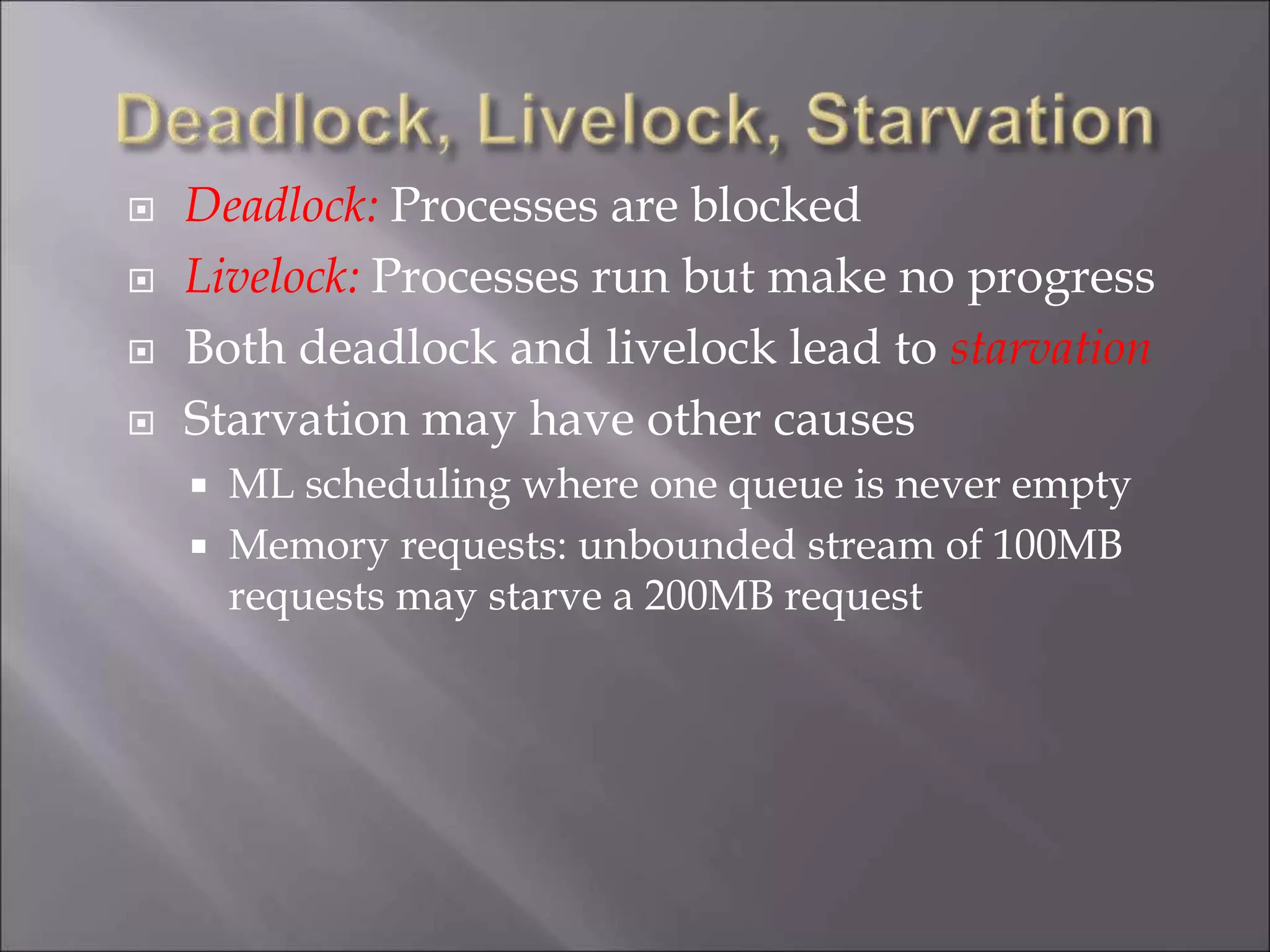 Deadlock, Livelock, Starvation

Deadlock: Processes are blocked

Livelock: Processes run but make no progress

Both deadlock and livelock lead to starvation

Starvation may have other causes

ML scheduling where one queue is never empty

Memory requests: unbounded stream of 100MB requests may starve a 200MB request